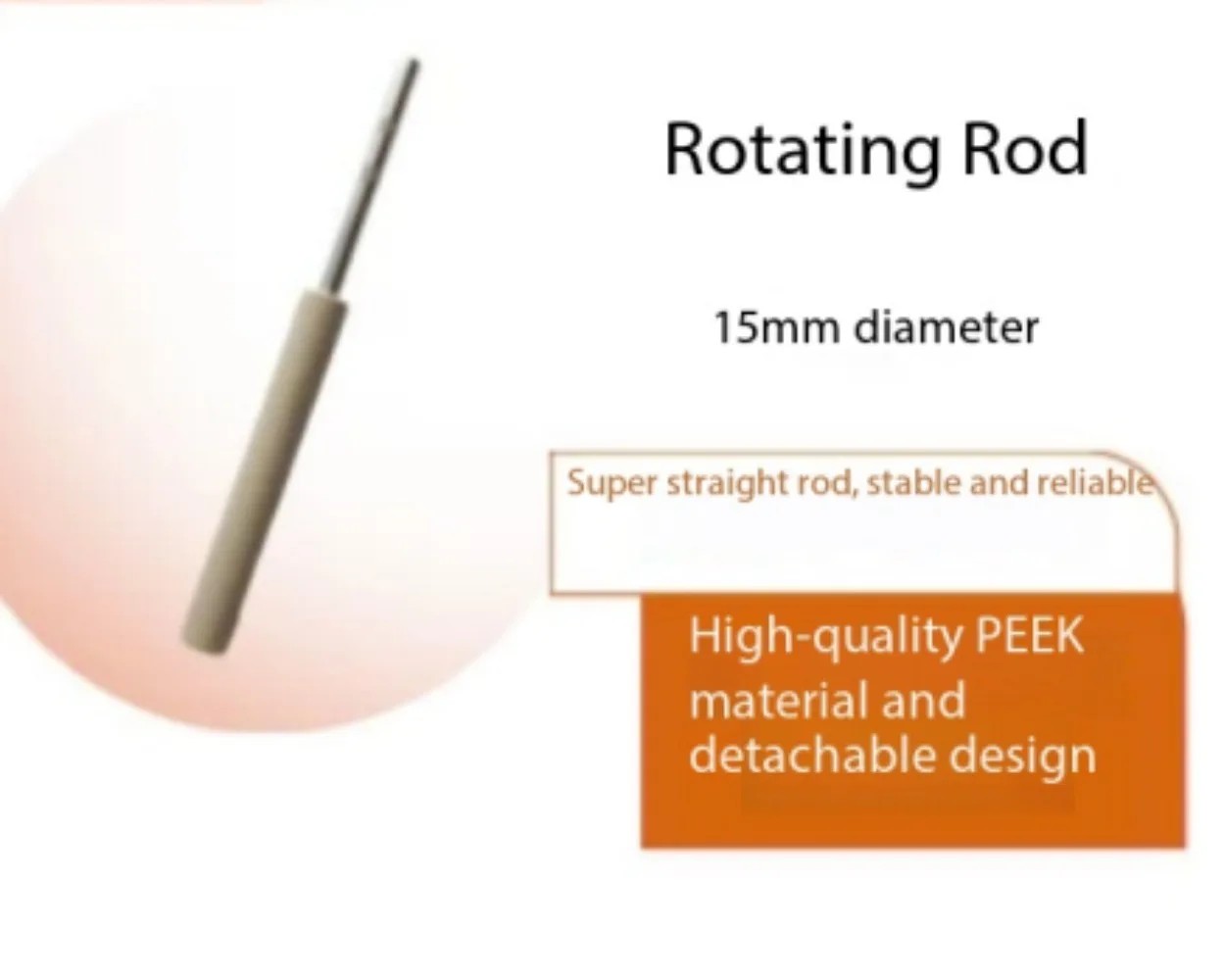 Rotating Rod

15mm diameter

Super straight rod, stable and reliable

High-quality PEEK material and detachable design